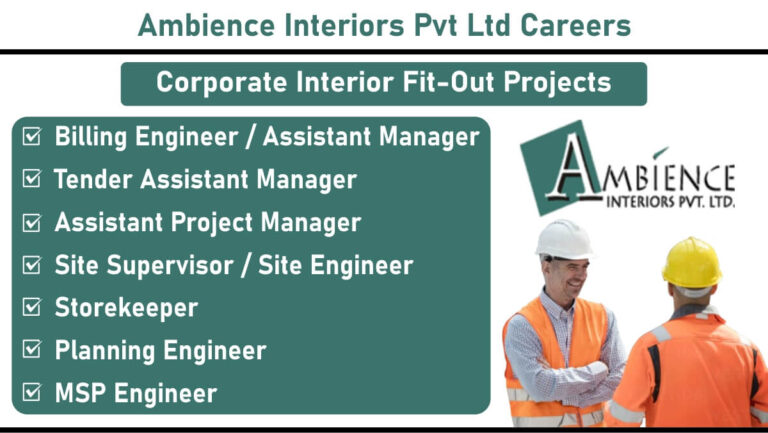 Ambience Interiors Pvt Ltd Careers

Corporate Interior Fit-Out Projects

☑ Billing Engineer / Assistant Manager
☑ Tender Assistant Manager
☑ Assistant Project Manager
☑ Site Supervisor / Site Engineer
☑ Storekeeper
☑ Planning Engineer
☑ MSP Engineer

AMBIENCE
INTERIORS PVT. LTD.